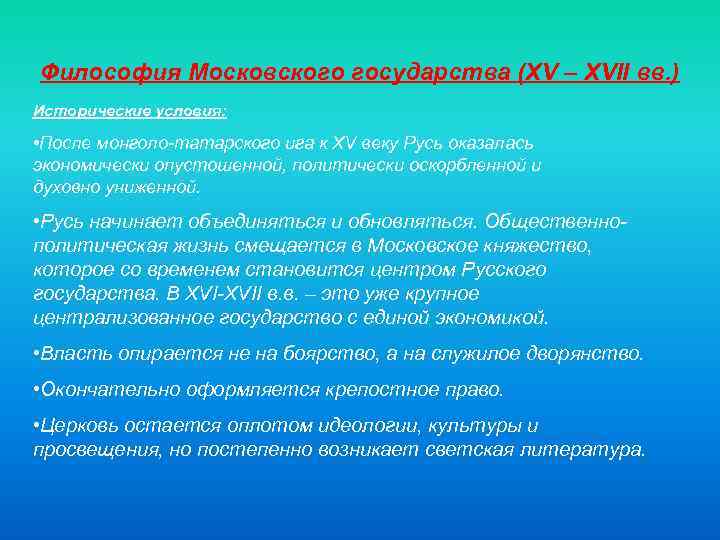 Философия Московского государства (XV – XVII вв.)

Исторические условия:

•После монголо-татарского ига к XV веку Русь оказалась экономически опустошенной, политически оскорбленной и духовно униженной.

•Русь начинает объединяться и обновляться. Общественно-политическая жизнь смещается в Московское княжество, которое со временем становится центром Русского государства. В XVI-XVII в.в. – это уже крупное централизованное государство с единой экономикой.

•Власть опирается не на боярство, а на служилое дворянство.

•Окончательно оформляется крепостное право.

•Церковь остается оплотом идеологии, культуры и просвещения, но постепенно возникает светская литература.